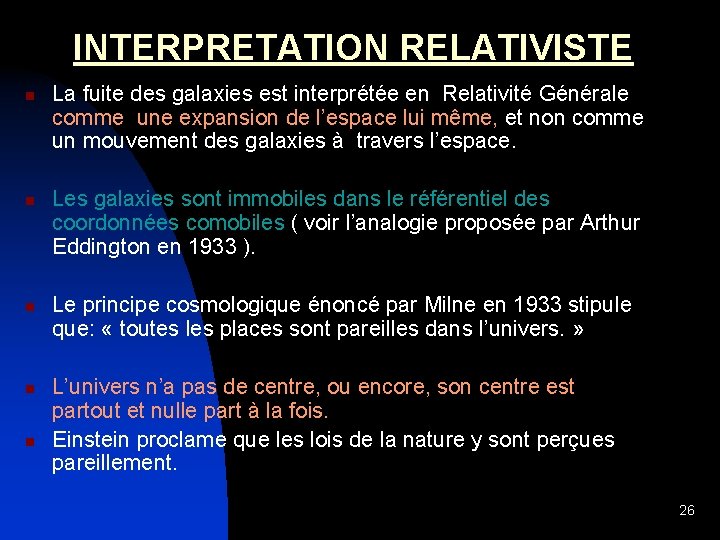 INTERPRETATION RELATIVISTE

La fuite des galaxies est interprétée en Relativité Générale comme une expansion de l'espace lui même, et non comme un mouvement des galaxies à travers l'espace.

Les galaxies sont immobiles dans le référentiel des coordonnées comobiles ( voir l'analogie proposée par Arthur Eddington en 1933 ).

Le principe cosmologique énoncé par Milne en 1933 stipule que: « toutes les places sont pareilles dans l'univers. »

L'univers n'a pas de centre, ou encore, son centre est partout et nulle part à la fois.

Einstein proclame que les lois de la nature y sont perçues pareillement.

26